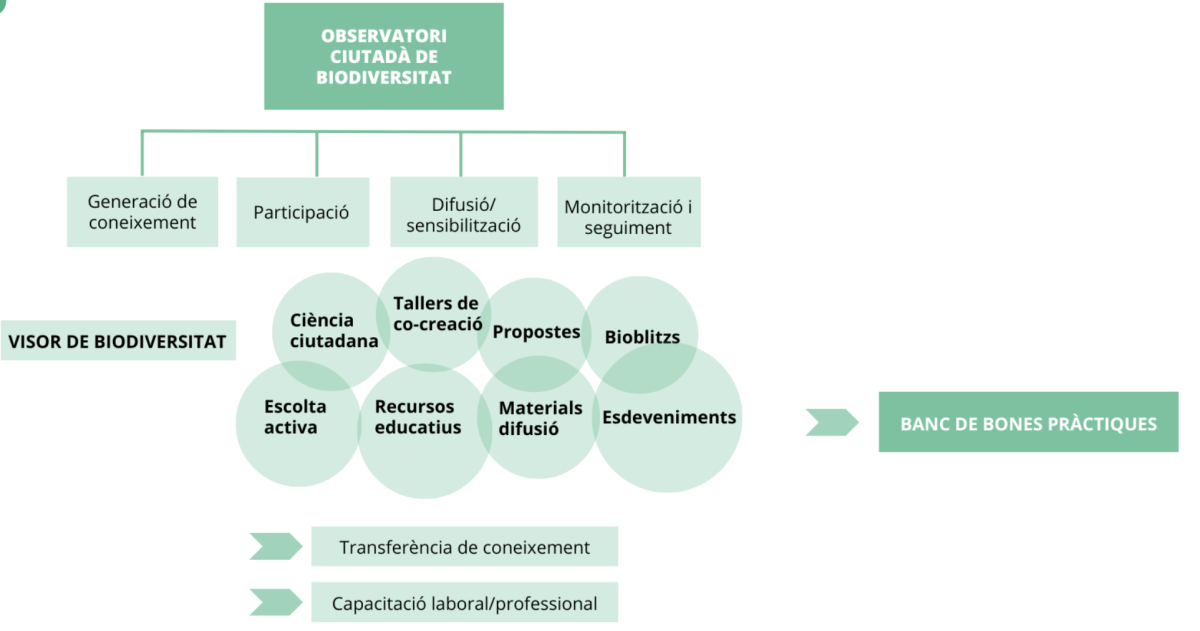 OBSERVATORI CIUTADÀ DE BIODIVERSITAT

Generació de coneixement

Participació

Difusió/ sensibilització

Monitorització i seguiment

VISOR DE BIODIVERSITAT

Ciència ciutadana

Tallers de co-creació

Propostes

Bioblitzs

Escolta activa

Recursos educatius

Materials difusió

Esdeveniments

BANC DE BONES PRÀCTIQUES

Transferència de coneixement

Capacitació laboral/professional